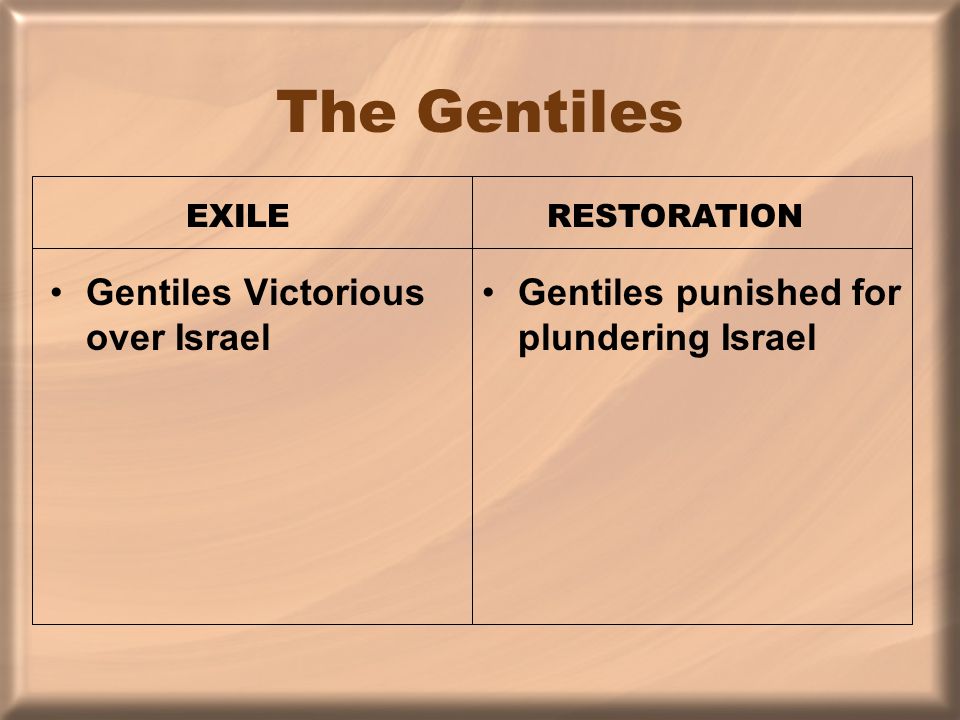 The Gentiles

| EXILE | RESTORATION |
|---|---|
| • Gentiles Victorious over Israel | • Gentiles punished for plundering Israel |